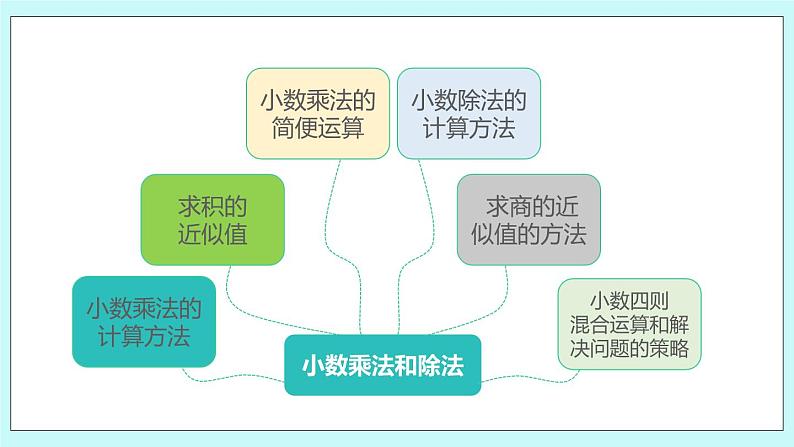 小数乘法的简便运算

小数除法的计算方法

求积的近似值

求商的近似值的方法

小数乘法的计算方法

小数四则混合运算和解决问题的策略

小数乘法和除法